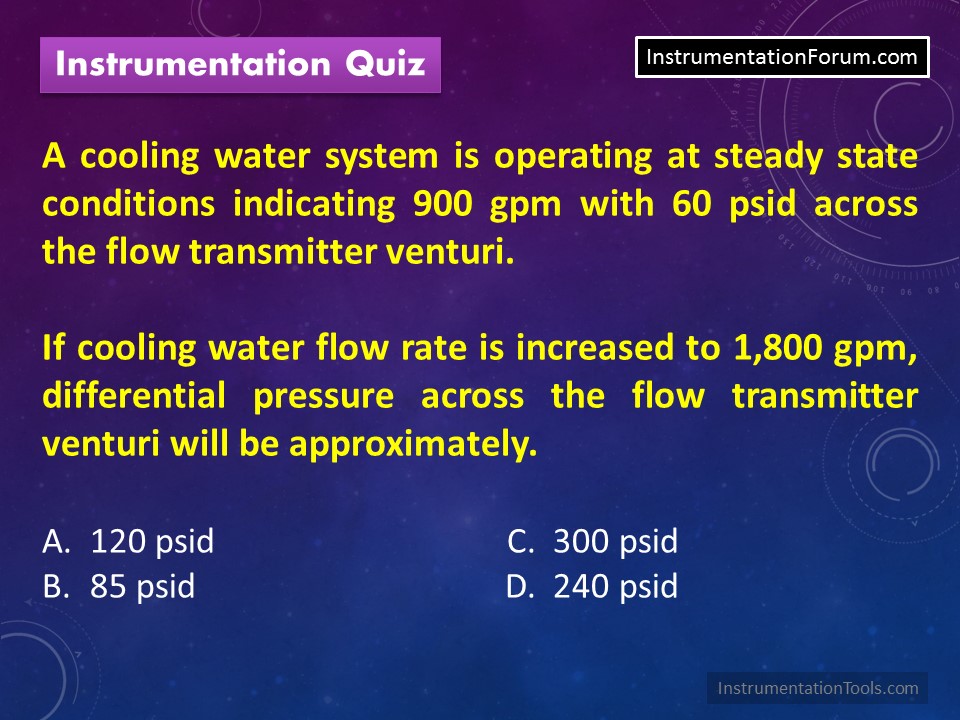 Instrumentation Quiz

InstrumentationForum.com

A cooling water system is operating at steady state conditions indicating 900 gpm with 60 psid across the flow transmitter venturi.

If cooling water flow rate is increased to 1,800 gpm, differential pressure across the flow transmitter venturi will be approximately.

A. 120 psid
B. 85 psid

C. 300 psid
D. 240 psid

InstrumentationTools.com